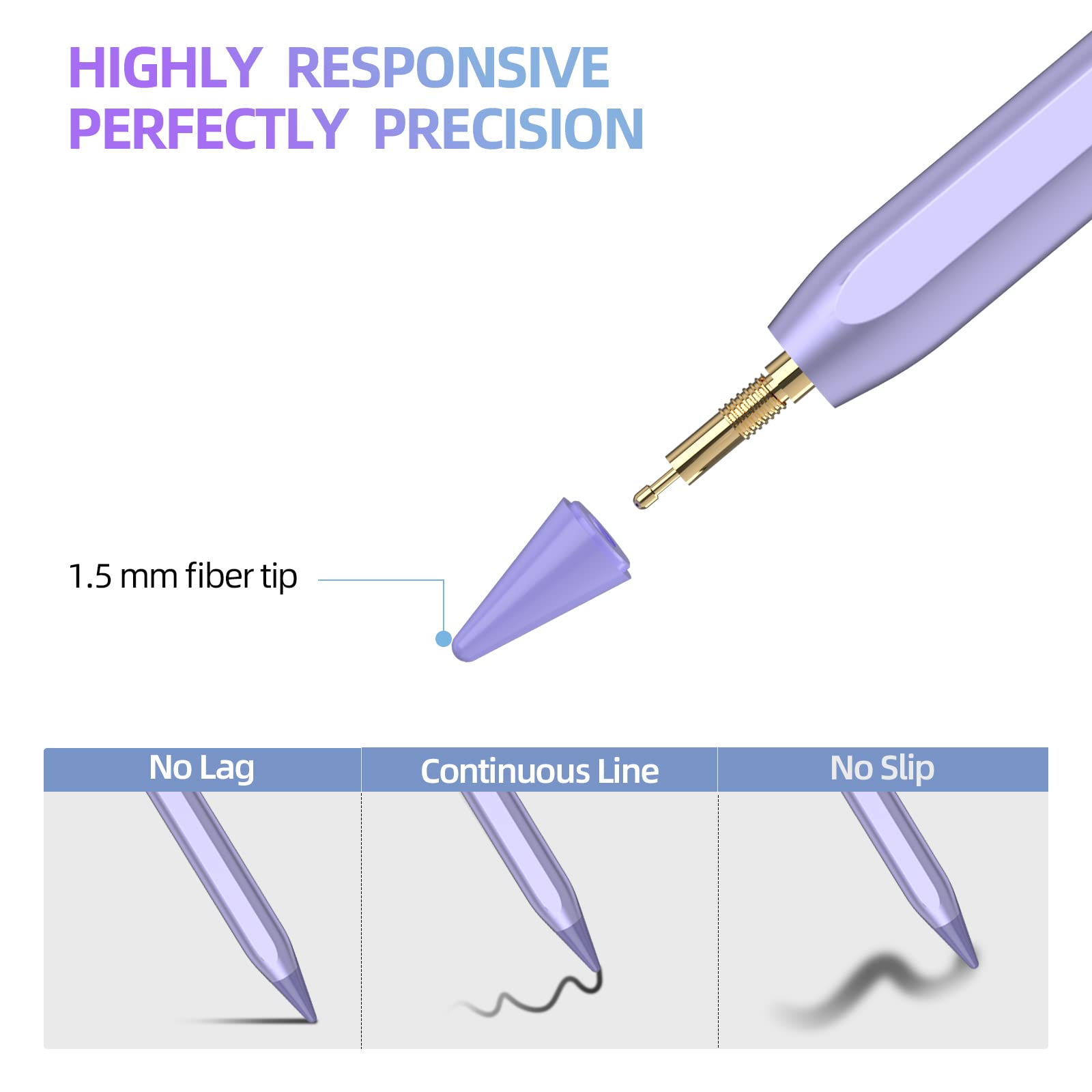 HIGHLY RESPONSIVE
PERFECTLY PRECISION

1.5 mm fiber tip

No Lag

Continuous Line

No Slip